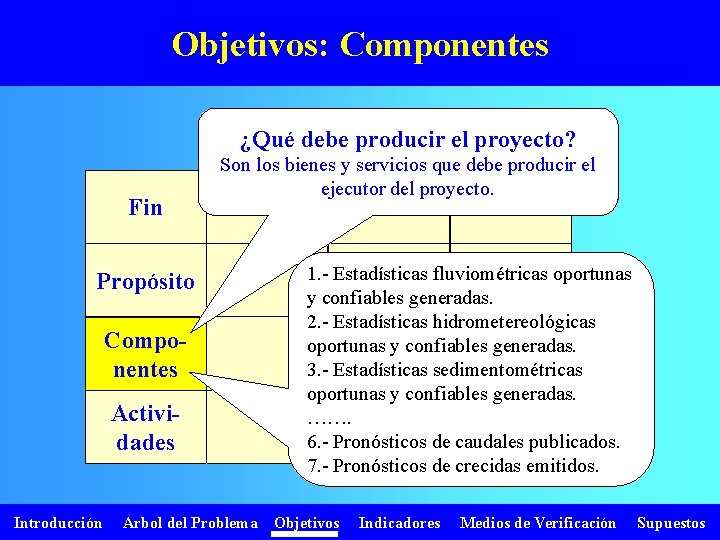 Objetivos: Componentes

¿Qué debe producir el proyecto?
Son los bienes y servicios que debe producir el ejecutor del proyecto.

Fin

Propósito

Componentes

Actividades

1.- Estadísticas fluviométricas oportunas y confiables generadas.
2.- Estadísticas hidrometereológicas oportunas y confiables generadas.
3.- Estadísticas sedimentométricas oportunas y confiables generadas.
…….
6.- Pronósticos de caudales publicados.
7.- Pronósticos de crecidas emitidos.

Introducción Arbol del Problema Objetivos Indicadores Medios de Verificación Supuestos